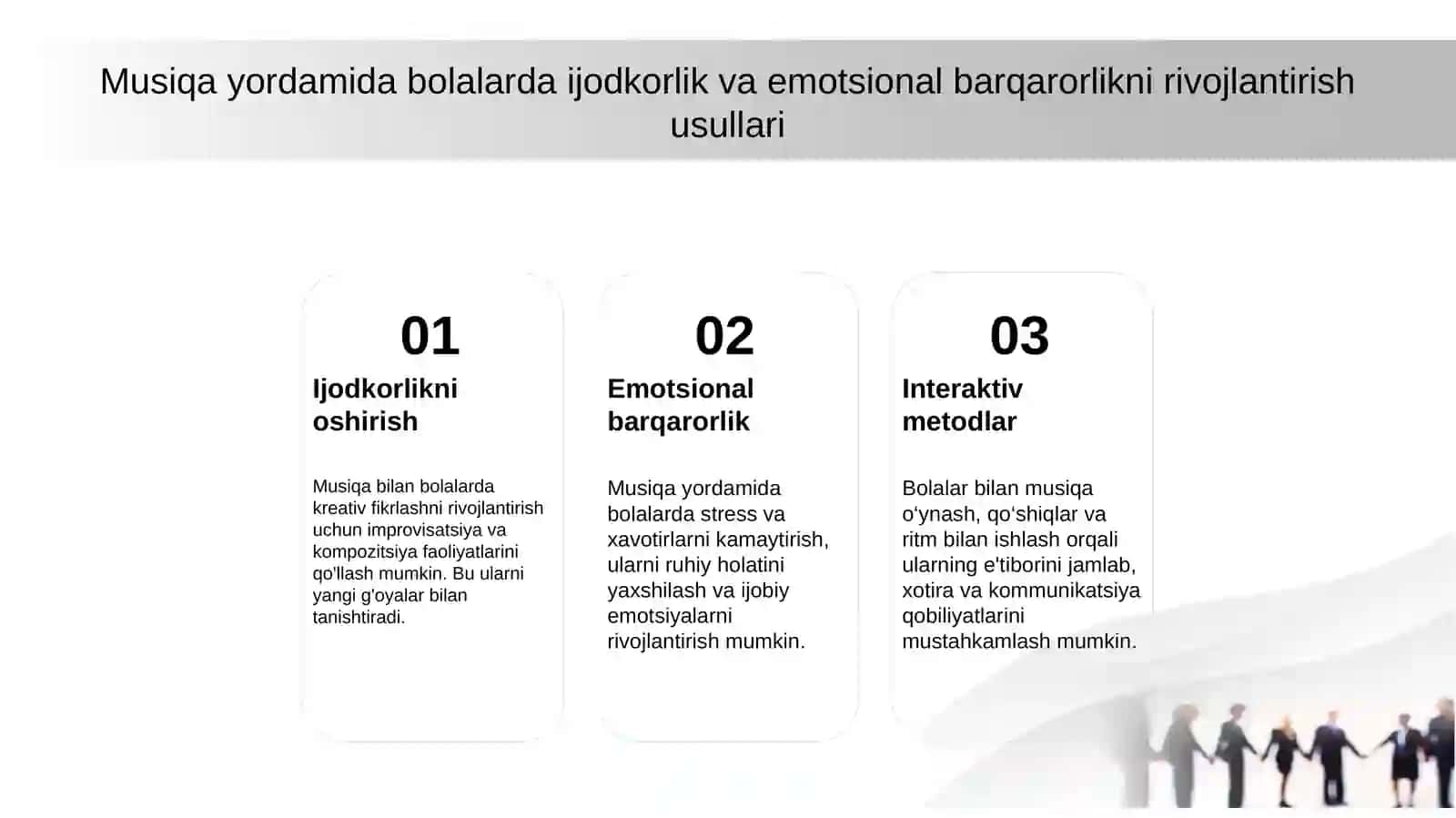 Musiqa yordamida bolalarda ijodkorlik va emotsional barqarorlikni rivojlantirish usullari

01

Ijodkorlikni oshirish

Musiqa bilan bolalarda kreativ fikrlashni rivojlantirish uchun improvisatsiya va kompozitsiya faoliyatlarini qo'llash mumkin. Bu ularni yangi g'oyalar bilan tanishtiradi.

02

Emotsional barqarorlik

Musiqa yordamida bolalarda stress va xavotirlarni kamaytirish, ularni ruhiy holatini yaxshilash va ijobiy emotsiyalarni rivojlantirish mumkin.

03

Interaktiv metodlar

Bolalar bilan musiqa o'ynash, qo'shiqlar va ritm bilan ishlash orqali ularning e'tiborini jamlab, xotira va kommunikatsiya qobiliyatlarini mustahkamlash mumkin.